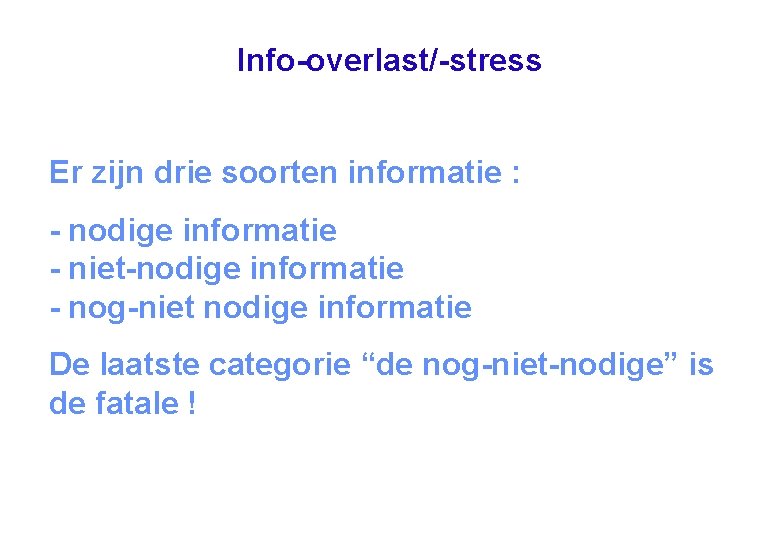 Info-overlast/-stress

Er zijn drie soorten informatie :

- nodige informatie
- niet-nodige informatie
- nog-niet nodige informatie

De laatste categorie “de nog-niet-nodige” is de fatale !